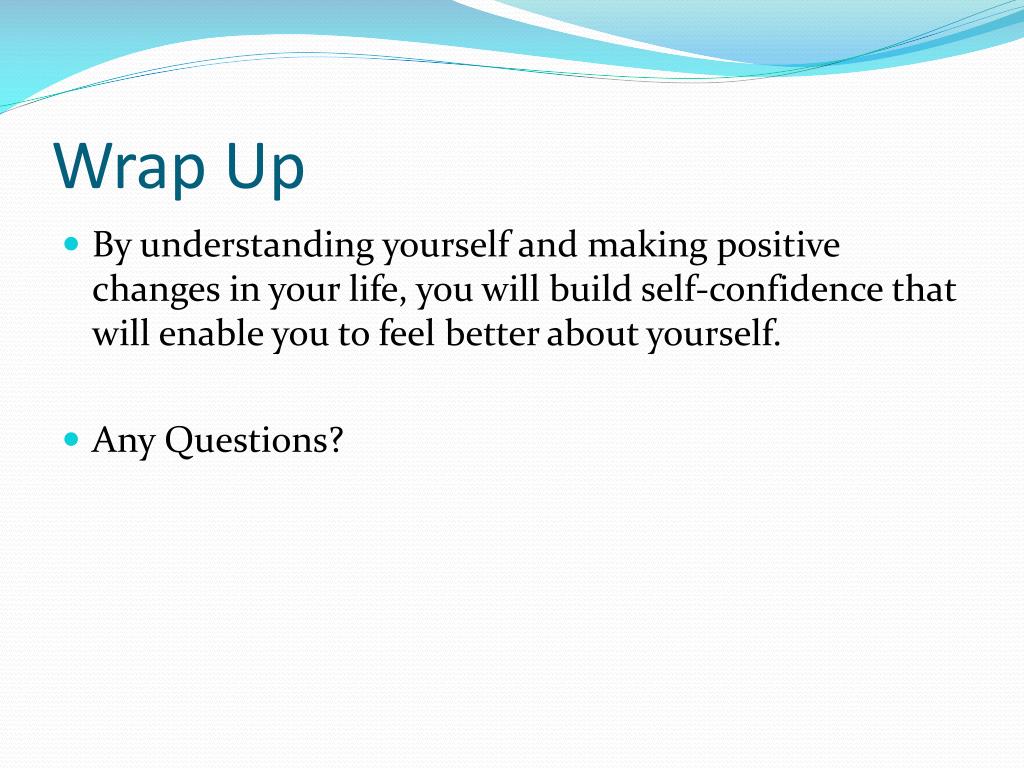 Wrap Up

By understanding yourself and making positive changes in your life, you will build self-confidence that will enable you to feel better about yourself.

Any Questions?